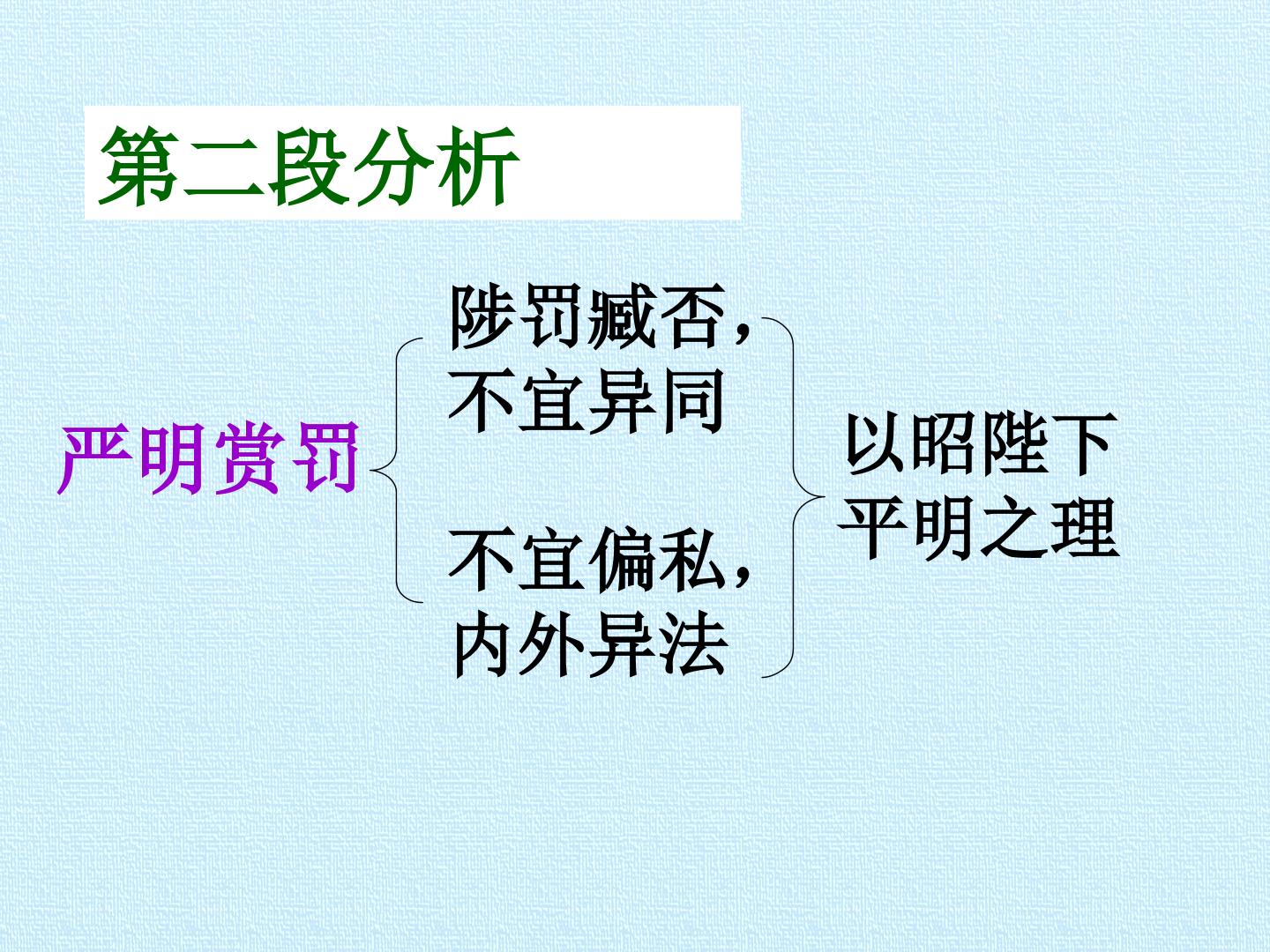 第二段分析

严明赏罚

陟罚臧否，不宜异同

不宜偏私，内外异法

以昭陛下平明之理